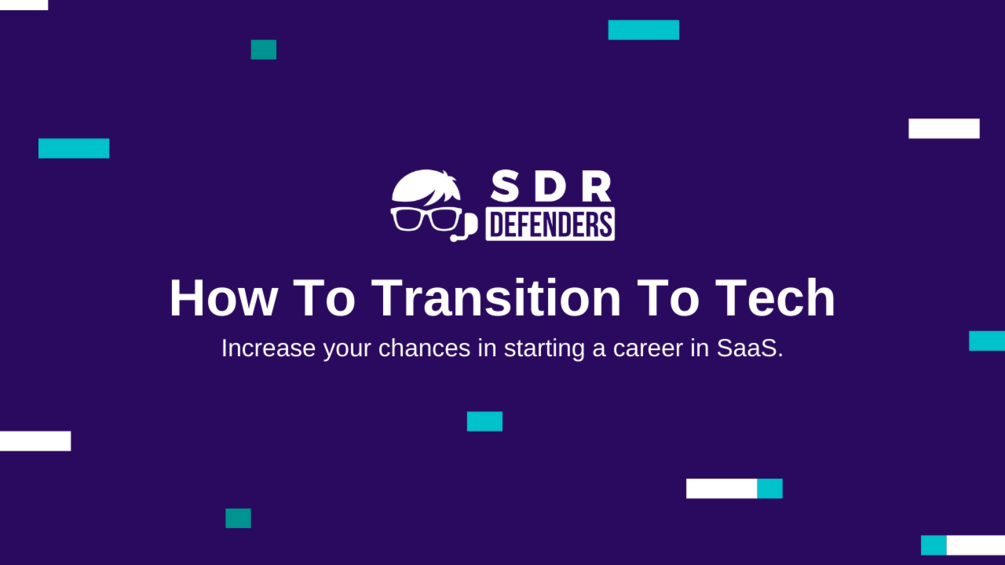 SDR
DEFENDERS

How To Transition To Tech

Increase your chances in starting a career in SaaS.